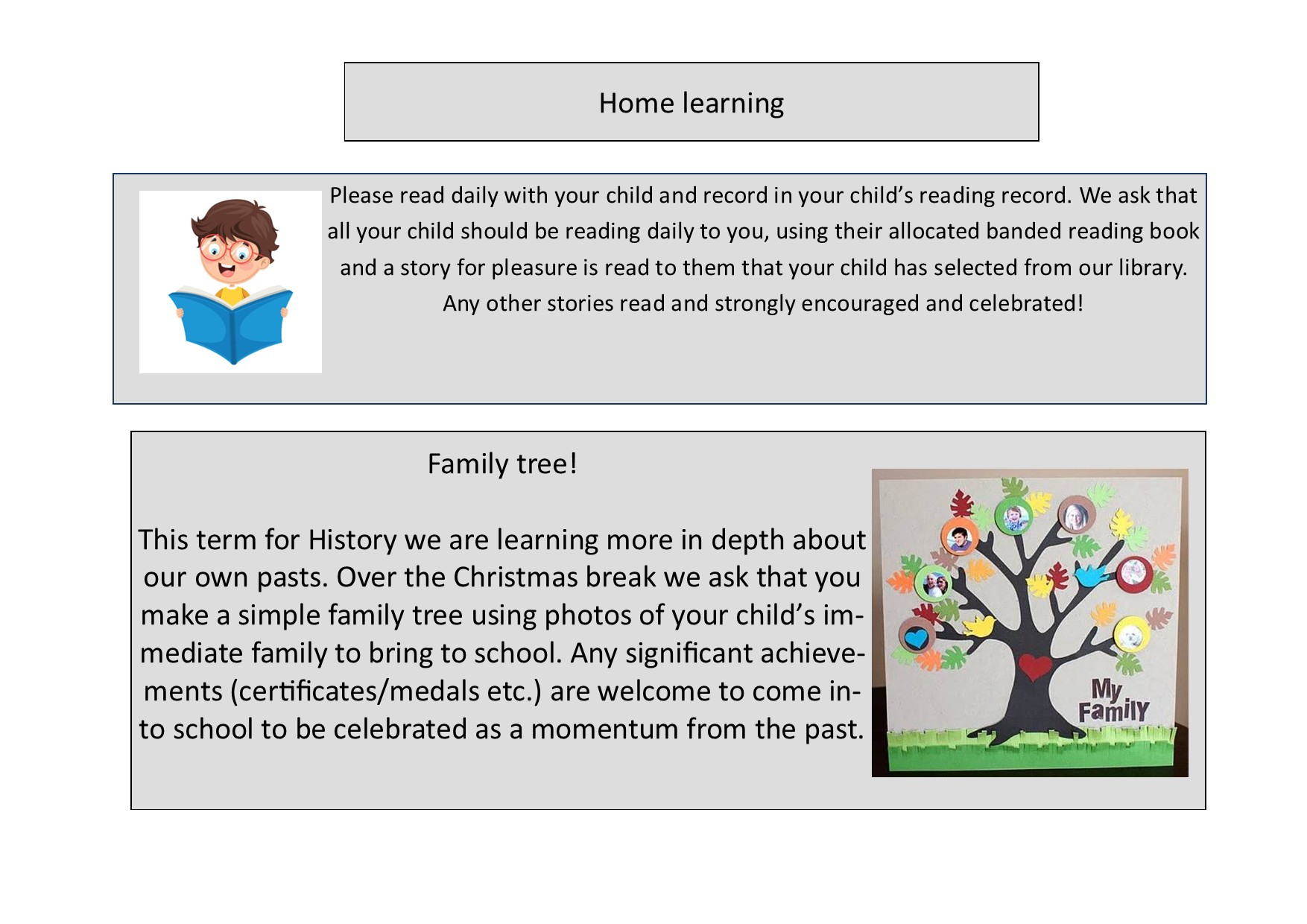 Home learning

Please read daily with your child and record in your child's reading record. We ask that all your child should be reading daily to you, using their allocated banded reading book and a story for pleasure is read to them that your child has selected from our library. Any other stories read and strongly encouraged and celebrated!

Family tree!

This term for History we are learning more in depth about our own pasts. Over the Christmas break we ask that you make a simple family tree using photos of your child's immediate family to bring to school. Any significant achievements (certificates/medals etc.) are welcome to come into school to be celebrated as a momentum from the past.

My Family